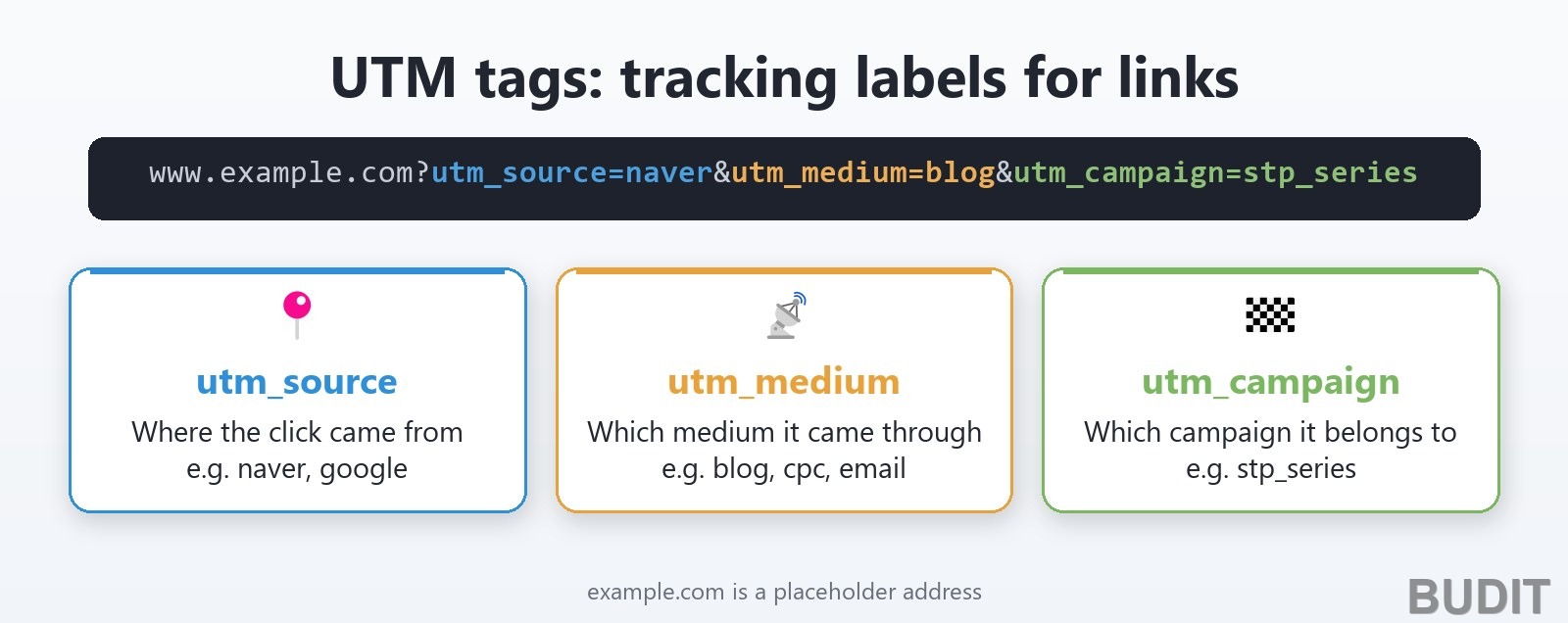 UTM tags: tracking labels for links

www.example.com?utm_source=naver&utm_medium=blog&utm_campaign=stp_series

utm_source
Where the click came from
e.g. naver, google

utm_medium
Which medium it came through
e.g. blog, cpc, email

utm_campaign
Which campaign it belongs to
e.g. stp_series

example.com is a placeholder address

BUDIT